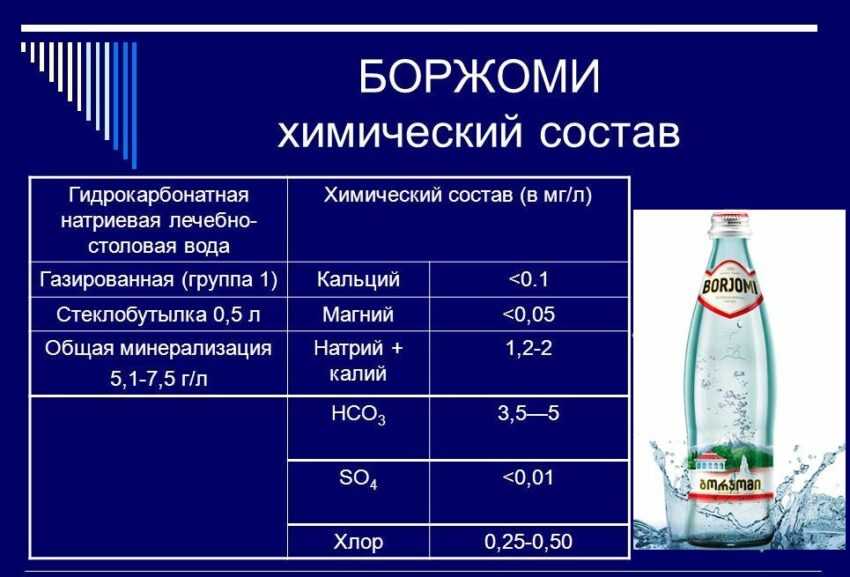 БОРЖОМИ
химический состав

| Гидрокарбонатная натриевая лечебно-столовая вода | Химический состав (в мг/л) | |
|---|---|---|
| Газированная (группа 1) | Кальций | <0.1 |
| Стеклобутылка 0,5 л | Магний | <0,05 |
| Общая минерализация 5,1-7,5 г/л | Натрий + калий | 1,2-2 |
| | $HCO_3$ | 3,5—5 |
| | $SO_4$ | <0,01 |
| | Хлор | 0,25-0,50 |

BORJOMI
ბორჯომი